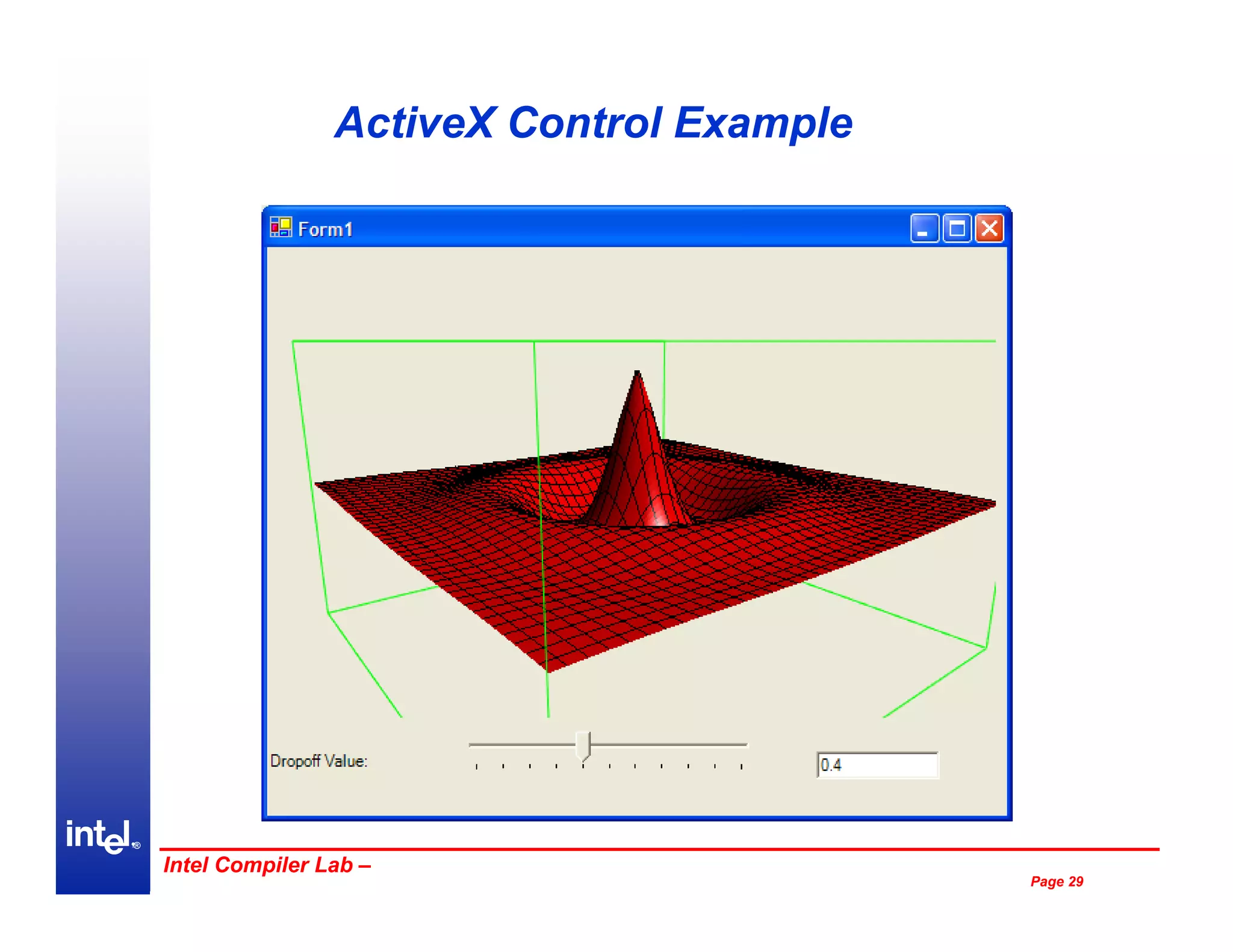 ActiveX Control Example

Form1

Dropoff Value:

0.4

intel®

Intel Compiler Lab –

Page 29